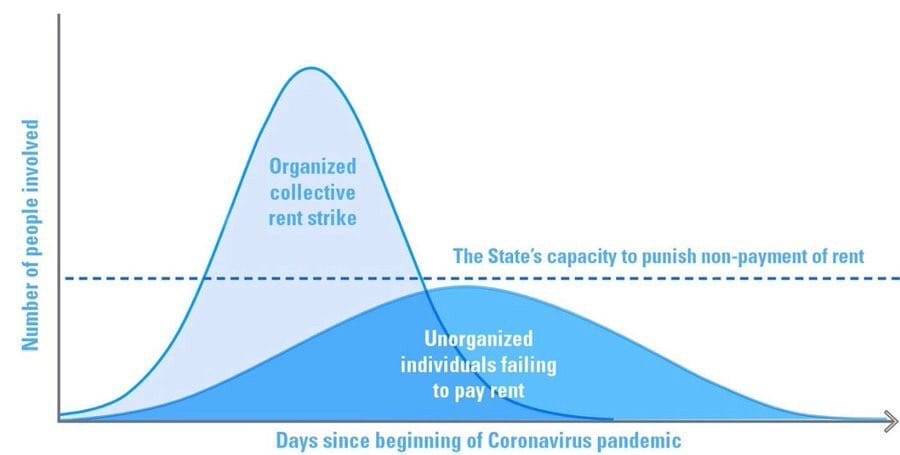 Number of people involved

Organized collective rent strike

The State's capacity to punish non-payment of rent

Unorganized individuals failing to pay rent

Days since beginning of Coronavirus pandemic